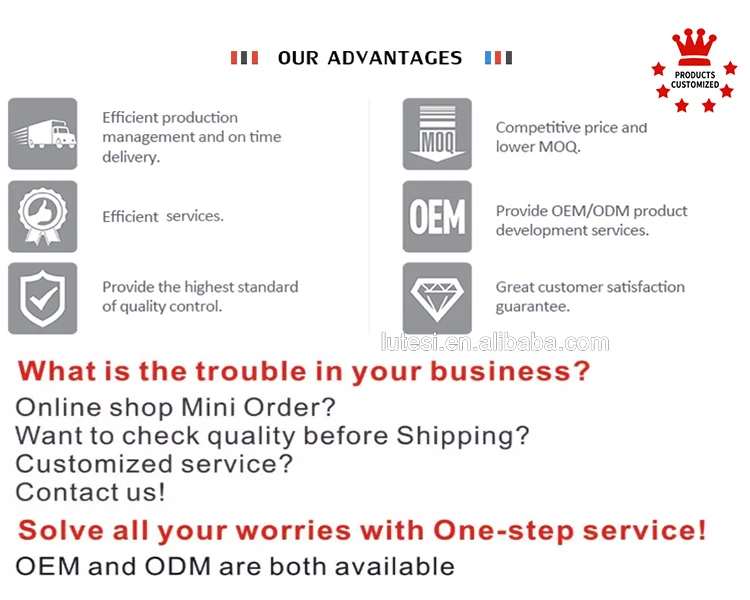 OUR ADVANTAGES

PRODUCTS CUSTOMIZED

Efficient production management and on time delivery.

Efficient services.

Provide the highest standard of quality control.

MOQ

Competitive price and lower MOQ.

OEM

Provide OEM/ODM product development services.

Great customer satisfaction guarantee.

lutesi.en.alibaba.com

What is the trouble in your business?
Online shop Mini Order?
Want to check quality before Shipping?
Customized service?
Contact us!

Solve all your worries with One-step service!
OEM and ODM are both available